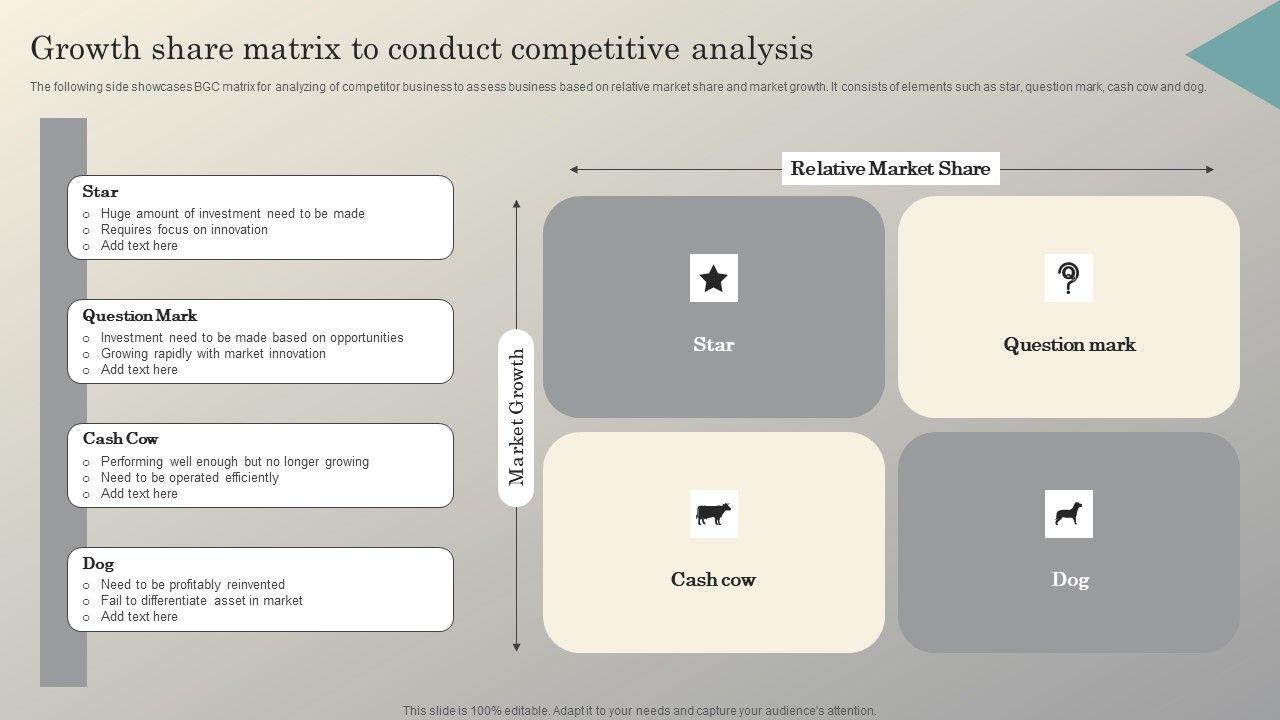 Growth share matrix to conduct competitive analysis

The following side showcases BGC matrix for analyzing of competitor business to assess business based on relative market share and market growth. It consists of elements such as star, question mark, cash cow and dog.

Star
○ Huge amount of investment need to be made
○ Requires focus on innovation
○ Add text here

Question Mark
○ Investment need to be made based on opportunities
○ Growing rapidly with market innovation
○ Add text here

Cash Cow
○ Performing well enough but no longer growing
○ Need to be operated efficiently
○ Add text here

Dog
○ Need to be profitably reinvented
○ Fail to differentiate asset in market
○ Add text here

Relative Market Share

Market Growth

Star

Question mark

Cash cow

Dog

This slide is 100% editable. Adapt it to your needs and capture your audience's attention.